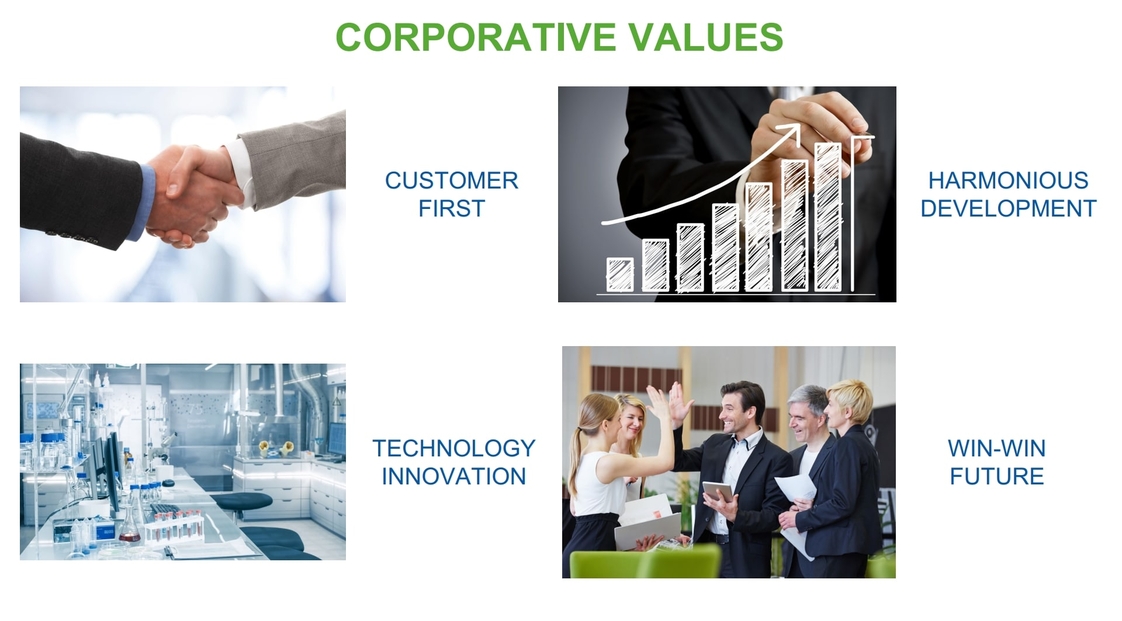 CORPORATIVE VALUES

CUSTOMER FIRST

HARMONIOUS DEVELOPMENT

TECHNOLOGY INNOVATION

WIN-WIN FUTURE